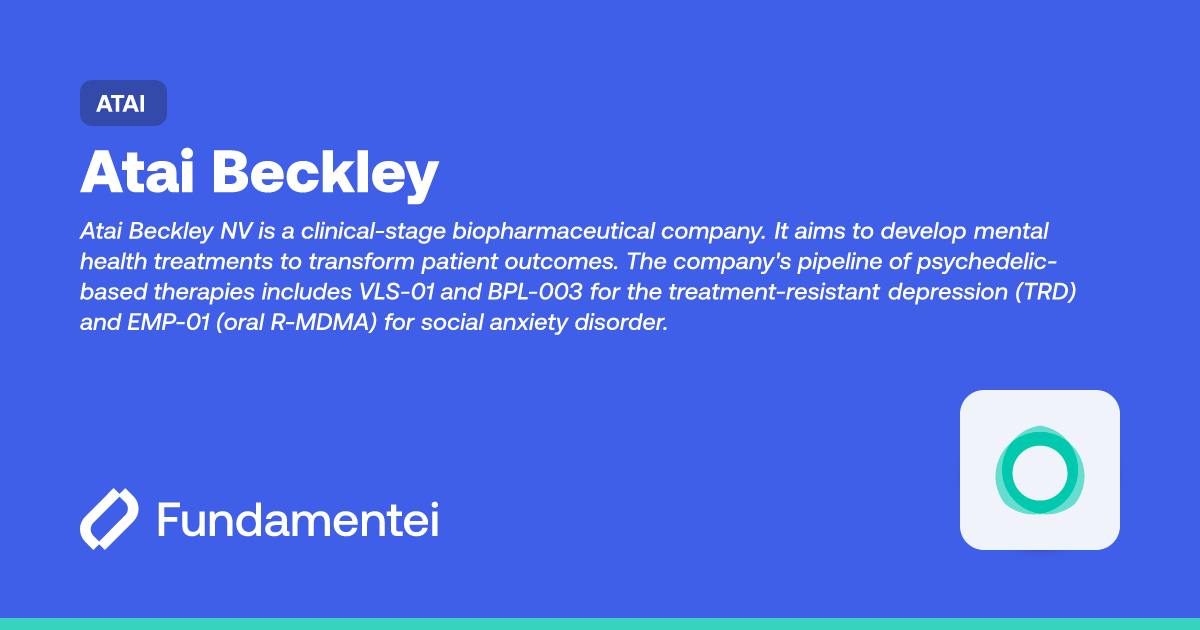 ATAI

Atai Beckley

Atai Beckley NV is a clinical-stage biopharmaceutical company. It aims to develop mental health treatments to transform patient outcomes. The company's pipeline of psychedelic-based therapies includes VLS-01 and BPL-003 for the treatment-resistant depression (TRD) and EMP-01 (oral R-MDMA) for social anxiety disorder.

Fundamentei